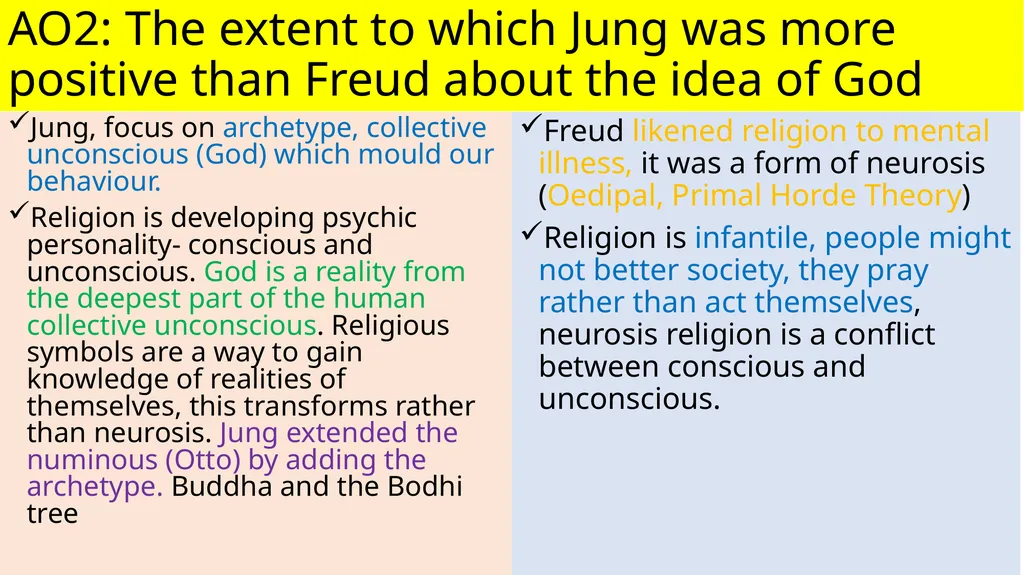 AO2: The extent to which Jung was more positive than Freud about the idea of God

✓Jung, focus on archetype, collective unconscious (God) which mould our behaviour.

✓Religion is developing psychic personality- conscious and unconscious. God is a reality from the deepest part of the human collective unconscious. Religious symbols are a way to gain knowledge of realities of themselves, this transforms rather than neurosis. Jung extended the numinous (Otto) by adding the archetype. Buddha and the Bodhi tree

✓Freud likened religion to mental illness, it was a form of neurosis (Oedipal, Primal Horde Theory)

✓Religion is infantile, people might not better society, they pray rather than act themselves, neurosis religion is a conflict between conscious and unconscious.